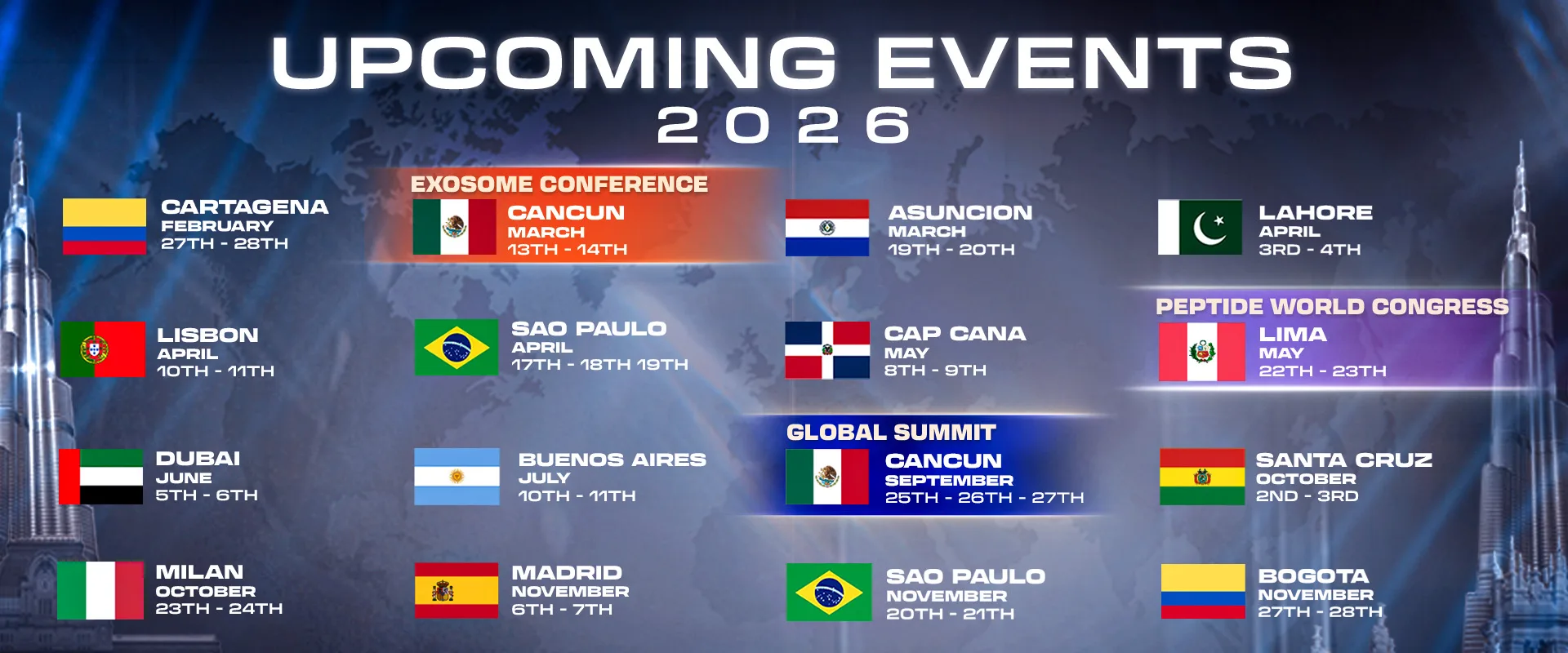 UPCOMING EVENTS
2026

CARTAGENA
FEBRUARY
27TH - 28TH

EXOSOME CONFERENCE
CANCUN
MARCH
13TH - 14TH

ASUNCION
MARCH
19TH - 20TH

LAHORE
APRIL
3RD - 4TH

LISBON
APRIL
10TH - 11TH

SAO PAULO
APRIL
17TH - 18TH 19TH

CAP CANA
MAY
8TH - 9TH

PEPTIDE WORLD CONGRESS
LIMA
MAY
22TH - 23TH

DUBAI
JUNE
5TH - 6TH

BUENOS AIRES
JULY
10TH - 11TH

GLOBAL SUMMIT
CANCUN
SEPTEMBER
25TH - 26TH - 27TH

SANTA CRUZ
OCTOBER
2ND - 3RD

MILAN
OCTOBER
23TH - 24TH

MADRID
NOVEMBER
6TH - 7TH

SAO PAULO
NOVEMBER
20TH - 21TH

BOGOTA
NOVEMBER
27TH - 28TH